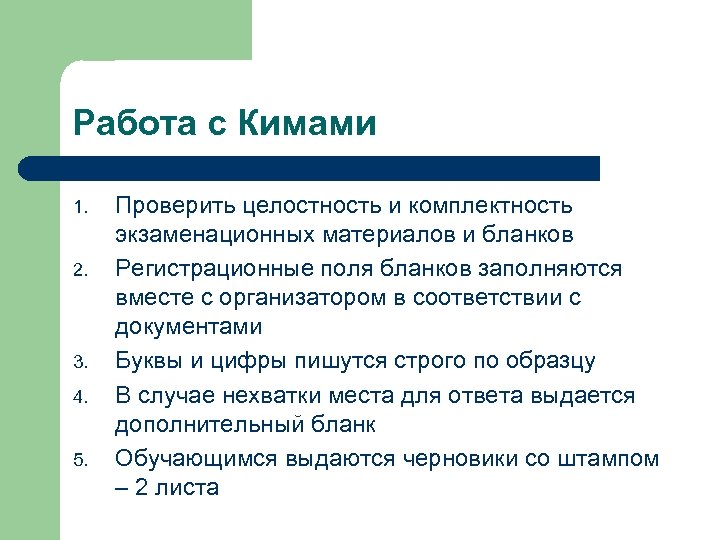 Работа с Кимами

1. Проверить целостность и комплектность экзаменационных материалов и бланков
2. Регистрационные поля бланков заполняются вместе с организатором в соответствии с документами
3. Буквы и цифры пишутся строго по образцу
4. В случае нехватки места для ответа выдается дополнительный бланк
5. Обучающимся выдаются черновики со штампом – 2 листа